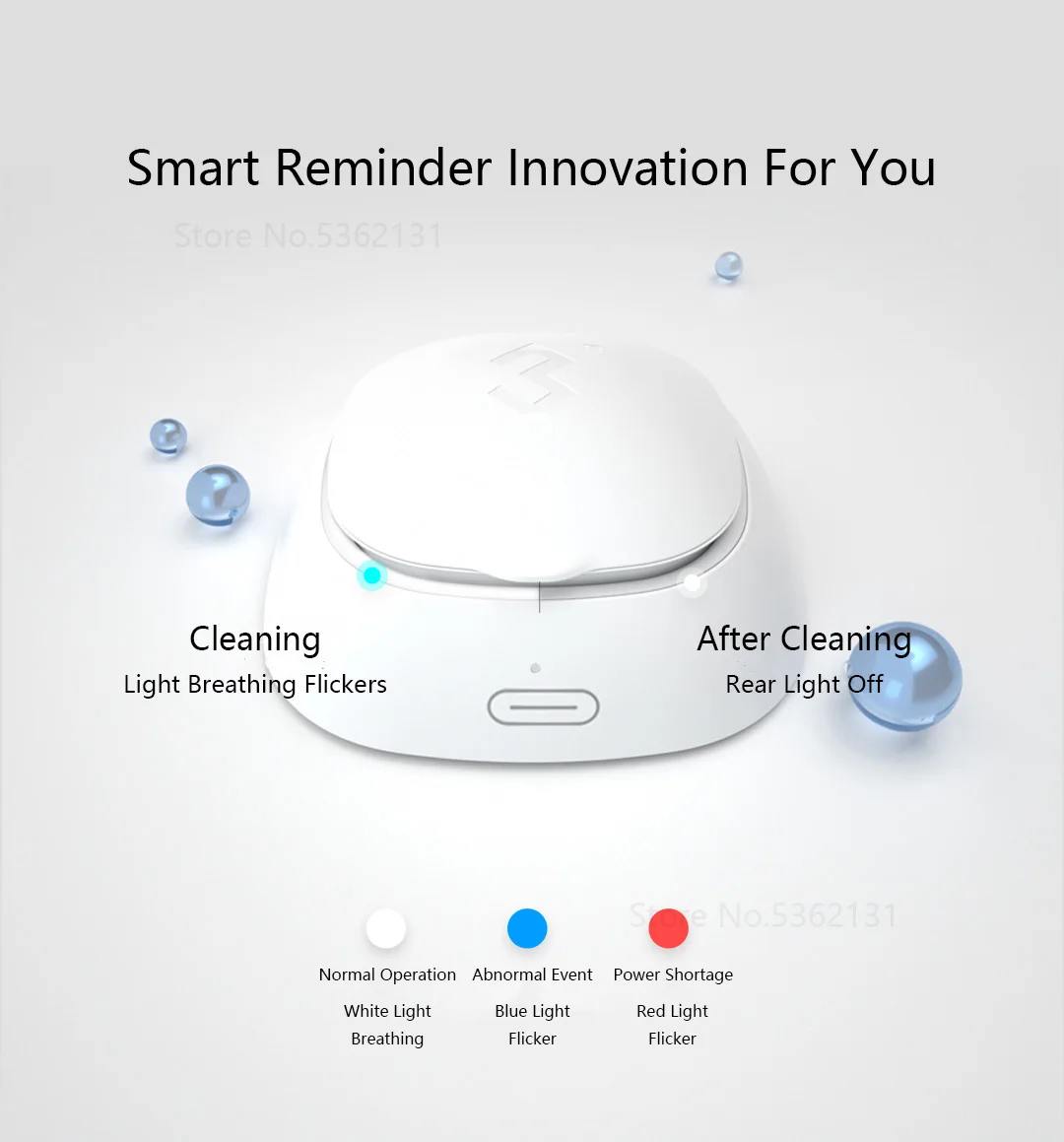 Smart Reminder Innovation For You

Store No.5362131

Cleaning
Light Breathing Flickers

After Cleaning
Rear Light Off

Store No.5362131

Normal Operation
White Light
Breathing

Abnormal Event
Blue Light
Flicker

Power Shortage
Red Light
Flicker